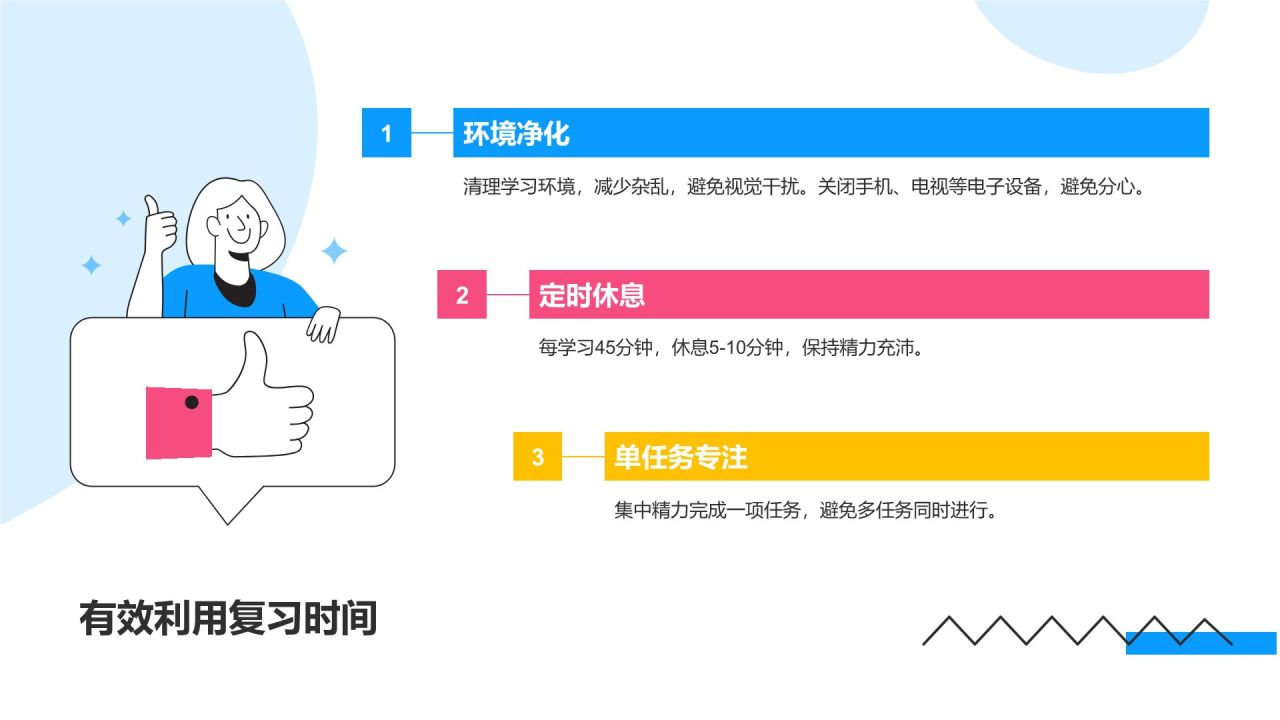 1 环境净化

清理学习环境，减少杂乱，避免视觉干扰。关闭手机、电视等电子设备，避免分心。

2 定时休息

每学习45分钟，休息5-10分钟，保持精力充沛。

3 单任务专注

集中精力完成一项任务，避免多任务同时进行。

有效利用复习时间